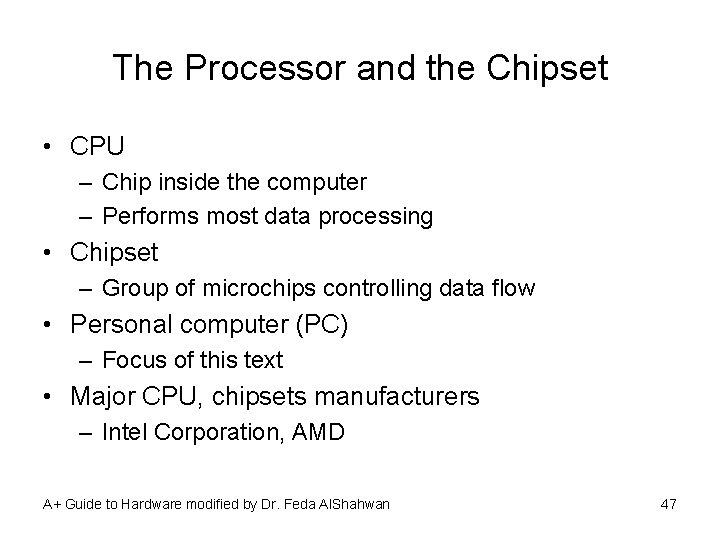 The Processor and the Chipset

• CPU
– Chip inside the computer
– Performs most data processing
• Chipset
– Group of microchips controlling data flow
• Personal computer (PC)
– Focus of this text
• Major CPU, chipsets manufacturers
– Intel Corporation, AMD

A+ Guide to Hardware modified by Dr. Feda AlShahwan 47